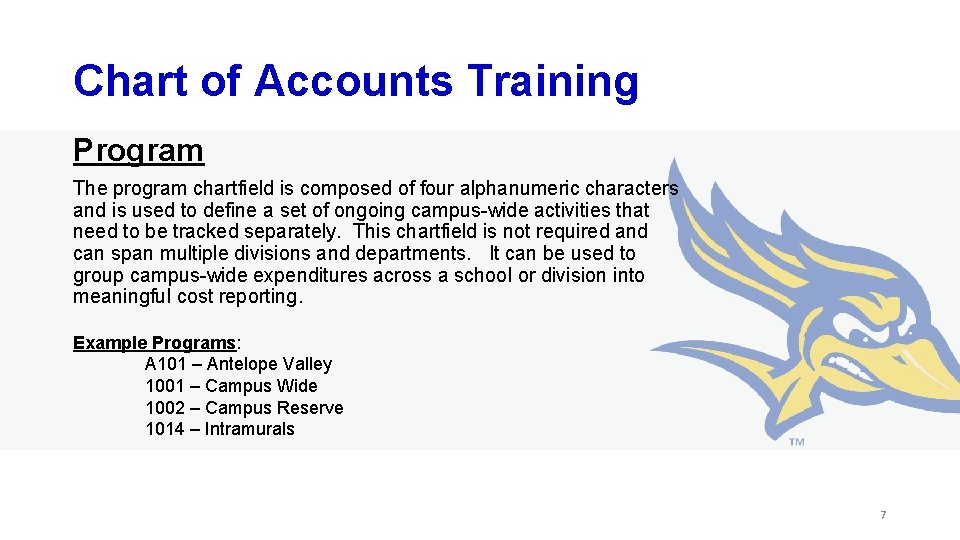 Chart of Accounts Training

Program

The program chartfield is composed of four alphanumeric characters and is used to define a set of ongoing campus-wide activities that need to be tracked separately. This chartfield is not required and can span multiple divisions and departments. It can be used to group campus-wide expenditures across a school or division into meaningful cost reporting.

Example Programs:
A101 – Antelope Valley
1001 – Campus Wide
1002 – Campus Reserve
1014 – Intramurals

TM

7